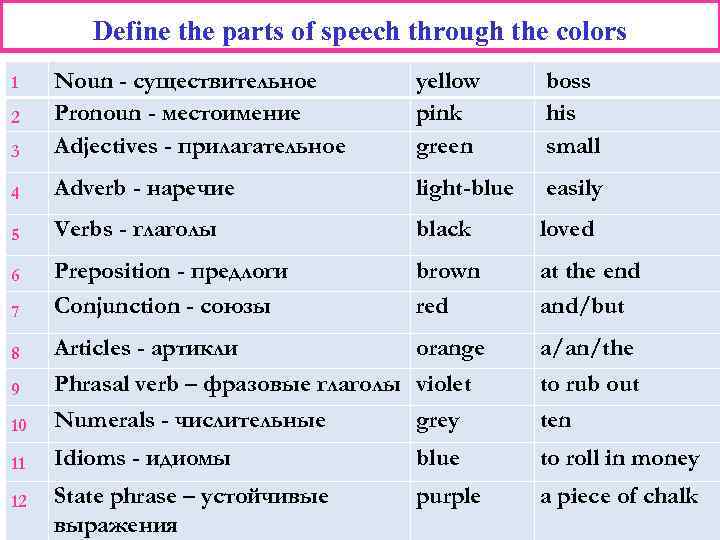 Define the parts of speech through the colors

| | | | |
|---|---|---|---|
| 1 | Noun - существительное | yellow | boss |
| 2 | Pronoun - местоимение | pink | his |
| 3 | Adjectives - прилагательное | green | small |
| 4 | Adverb - наречие | light-blue | easily |
| 5 | Verbs - глаголы | black | loved |
| 6 | Preposition - предлоги | brown | at the end |
| 7 | Conjunction - союзы | red | and/but |
| 8 | Articles - артикли | orange | a/an/the |
| 9 | Phrasal verb – фразовые глаголы | violet | to rub out |
| 10 | Numerals - числительные | grey | ten |
| 11 | Idioms - идиомы | blue | to roll in money |
| 12 | State phrase – устойчивые выражения | purple | a piece of chalk |